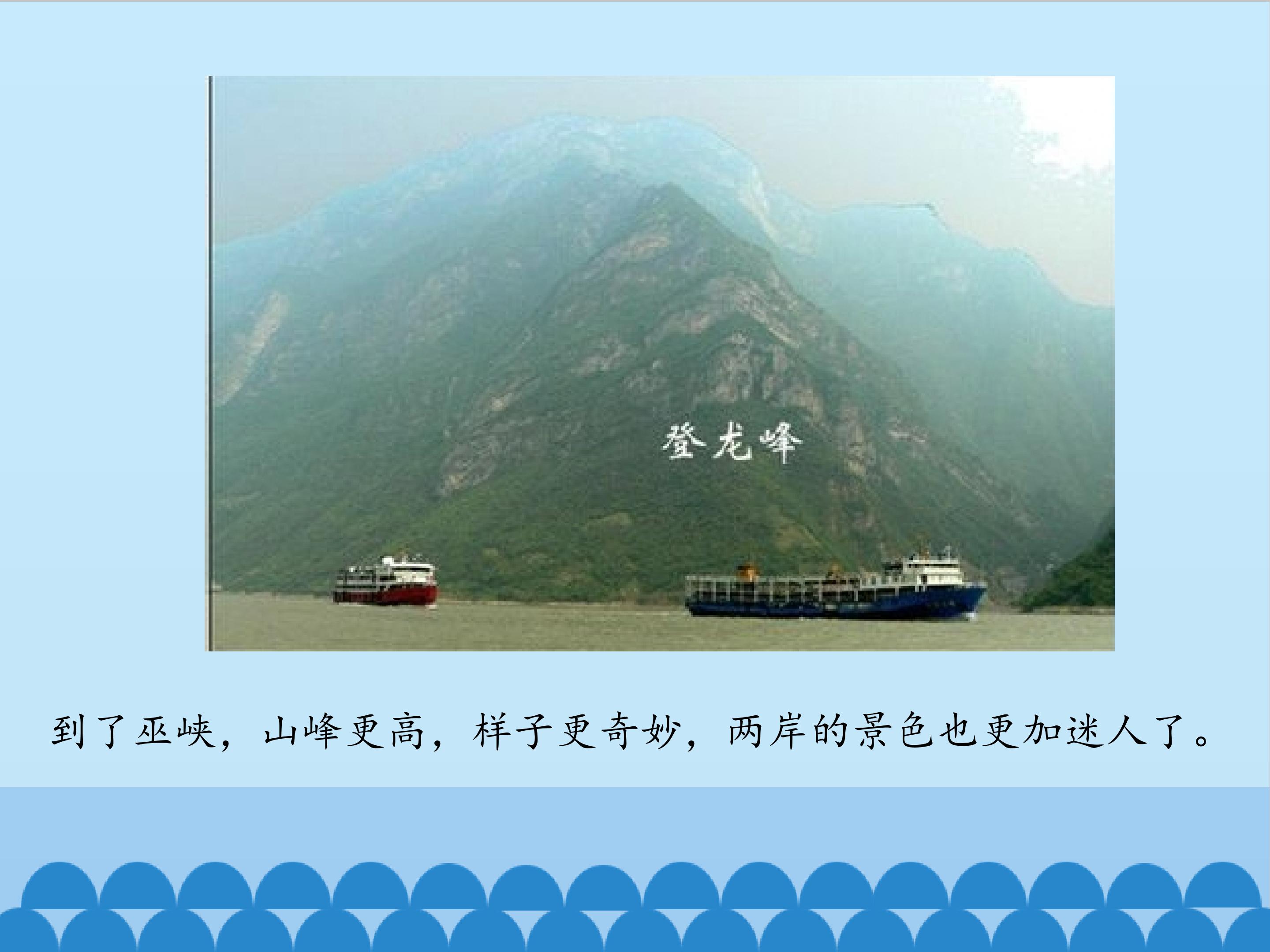 登龙峰

到了巫峡，山峰更高，样子更奇妙，两岸的景色也更加迷人了。